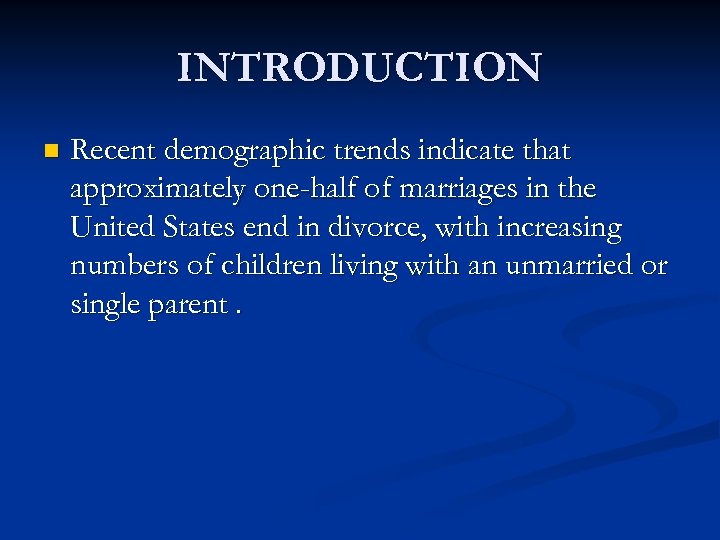 INTRODUCTION

Recent demographic trends indicate that approximately one-half of marriages in the United States end in divorce, with increasing numbers of children living with an unmarried or single parent .